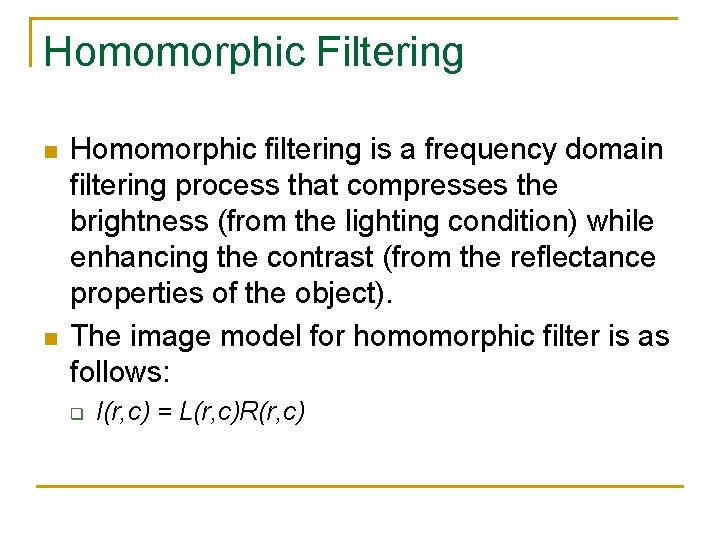 Homomorphic Filtering

Homomorphic filtering is a frequency domain filtering process that compresses the brightness (from the lighting condition) while enhancing the contrast (from the reflectance properties of the object).

The image model for homomorphic filter is as follows:

$I(r,c) = L(r,c)R(r,c)$